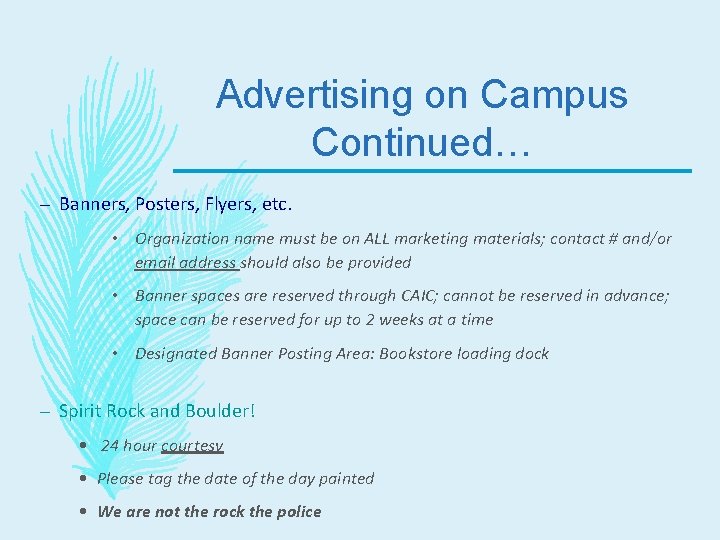 Advertising on Campus Continued…

– Banners, Posters, Flyers, etc.

• Organization name must be on ALL marketing materials; contact # and/or email address should also be provided

• Banner spaces are reserved through CAIC; cannot be reserved in advance; space can be reserved for up to 2 weeks at a time

• Designated Banner Posting Area: Bookstore loading dock

– Spirit Rock and Boulder!

• 24 hour courtesy

• Please tag the date of the day painted

• We are not the rock the police